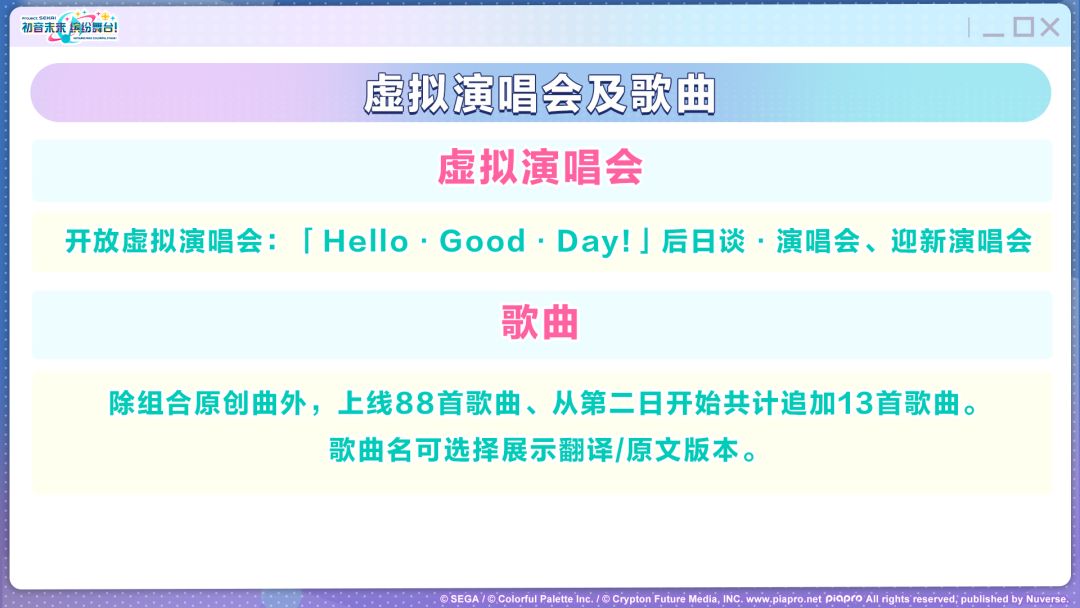 PROJECT SEKAI
初音未来 缤纷舞台!

虚拟演唱会及歌曲

虚拟演唱会

开放虚拟演唱会：「Hello · Good · Day!」后日谈 · 演唱会、迎新演唱会

歌曲

除组合原创曲外，上线88首歌曲、从第二日开始共计追加13首歌曲。

歌曲名可选择展示翻译/原文版本。

© SEGA / © Colorful Palette Inc. / © Crypton Future Media, INC. www.piapro.net piapro All rights reserved, published by Nuverse.